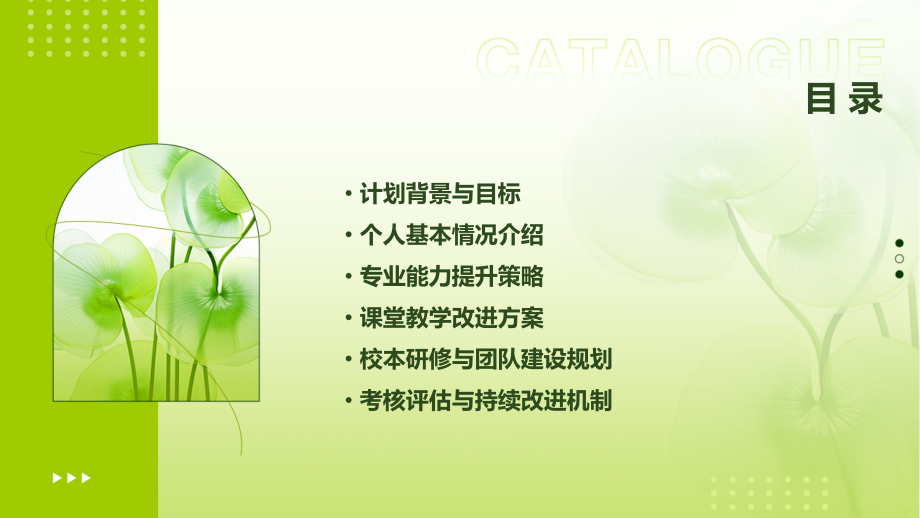 CATALOGUE
目录

• 计划背景与目标
• 个人基本情况介绍
• 专业能力提升策略
• 课堂教学改进方案
• 校本研修与团队建设规划
• 考核评估与持续改进机制